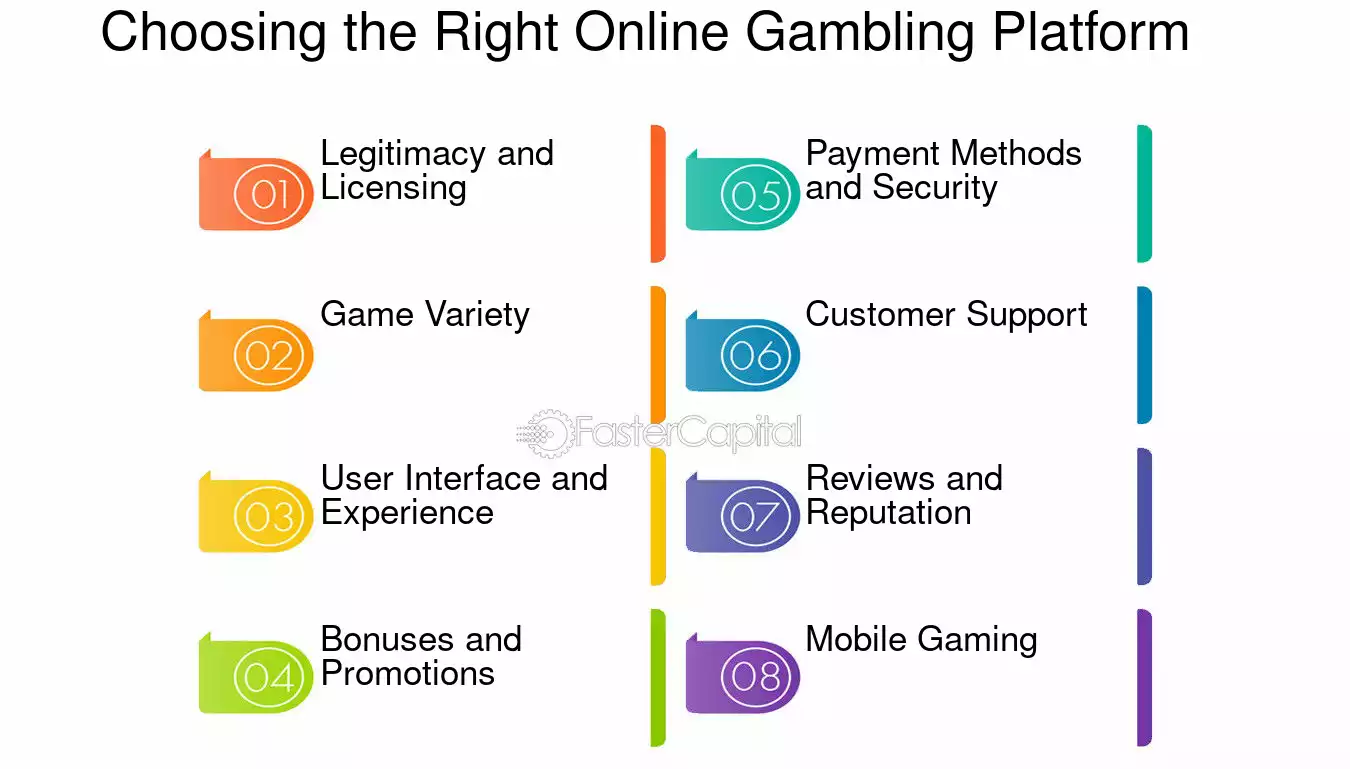 Choosing the Right Online Gambling Platform

01 Legitimacy and Licensing

02 Game Variety

03 User Interface and Experience

04 Bonuses and Promotions

05 Payment Methods and Security

06 Customer Support

07 Reviews and Reputation

08 Mobile Gaming

FasterCapital